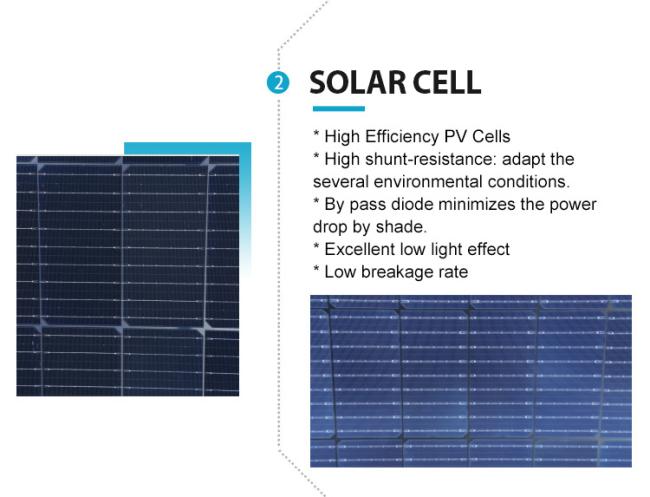 2 SOLAR CELL

* High Efficiency PV Cells
* High shunt-resistance: adapt the several environmental conditions.
* By pass diode minimizes the power drop by shade.
* Excellent low light effect
* Low breakage rate